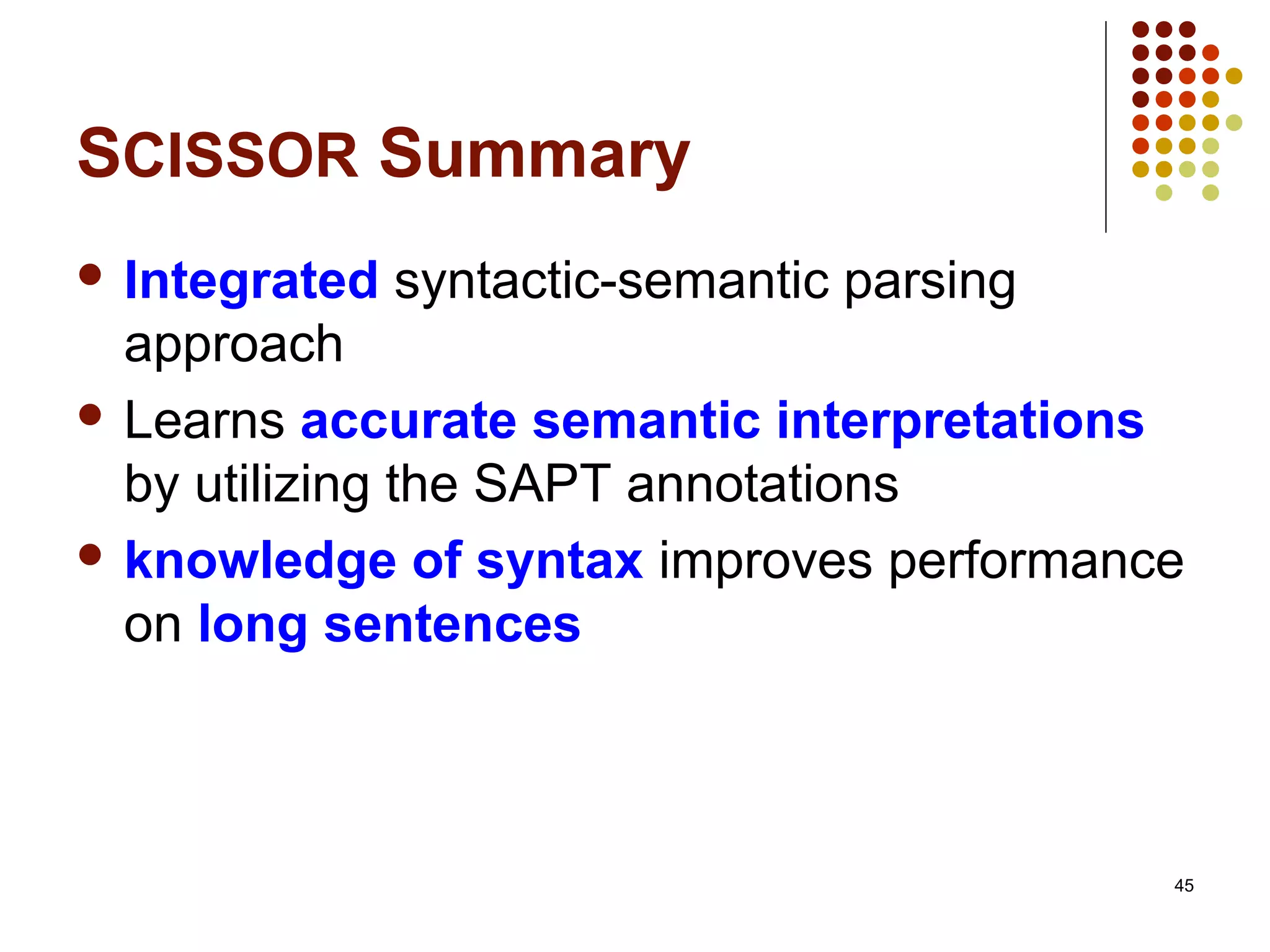 SCISSOR Summary

- Integrated syntactic-semantic parsing approach
- Learns accurate semantic interpretations by utilizing the SAPT annotations
- knowledge of syntax improves performance on long sentences

45